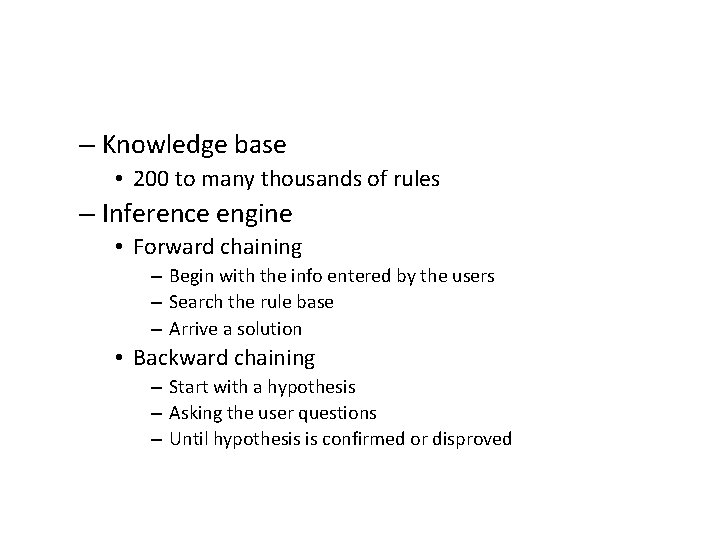 – Knowledge base
• 200 to many thousands of rules
– Inference engine
• Forward chaining
– Begin with the info entered by the users
– Search the rule base
– Arrive a solution
• Backward chaining
– Start with a hypothesis
– Asking the user questions
– Until hypothesis is confirmed or disproved